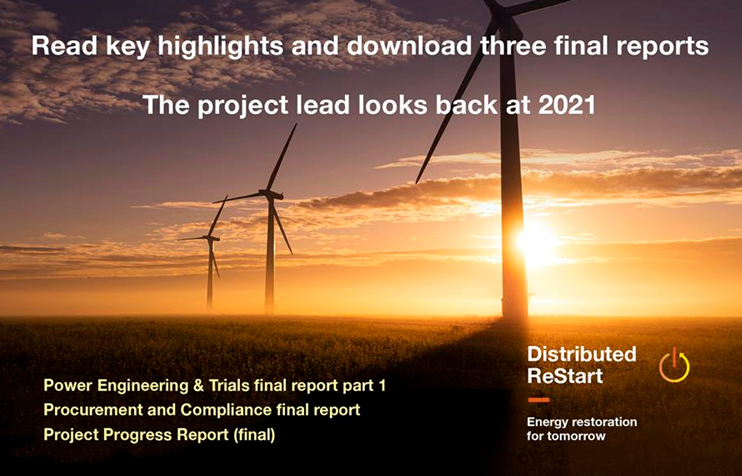 Read key highlights and download three final reports

The project lead looks back at 2021

Power Engineering & Trials final report part 1
Procurement and Compliance final report
Project Progress Report (final)

Distributed ReStart

Energy restoration for tomorrow